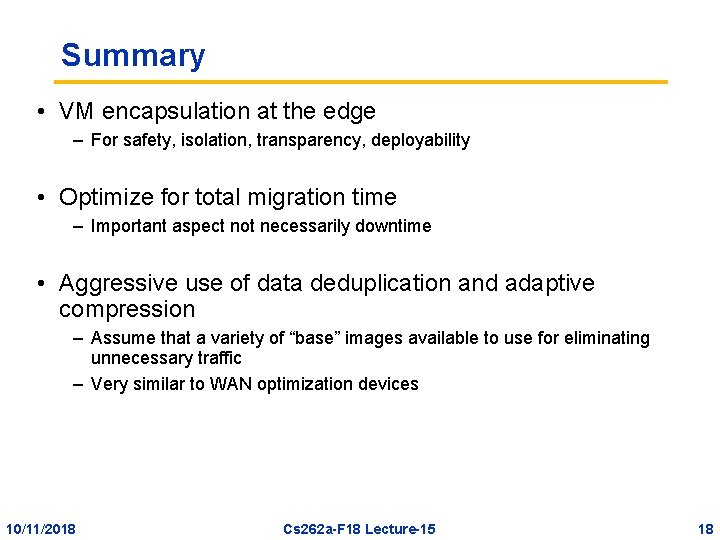 Summary

• VM encapsulation at the edge
– For safety, isolation, transparency, deployability

• Optimize for total migration time
– Important aspect not necessarily downtime

• Aggressive use of data deduplication and adaptive compression
– Assume that a variety of “base” images available to use for eliminating unnecessary traffic
– Very similar to WAN optimization devices

10/11/2018 Cs262a-F18 Lecture-15 18